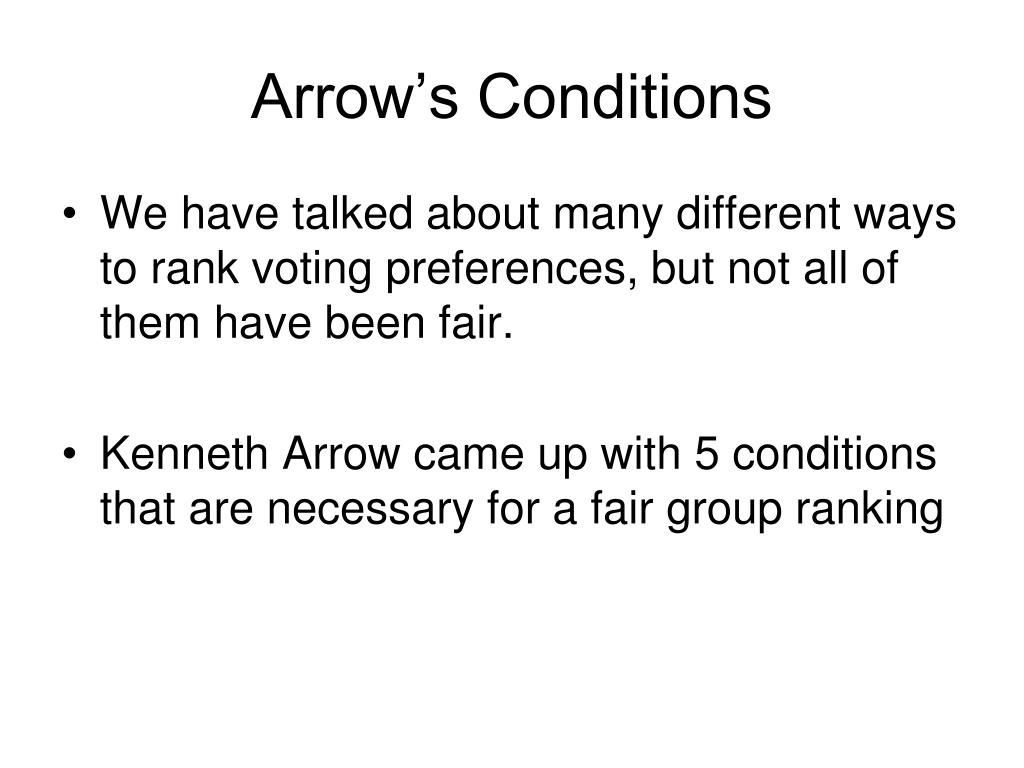 Arrow’s Conditions

• We have talked about many different ways to rank voting preferences, but not all of them have been fair.

• Kenneth Arrow came up with 5 conditions that are necessary for a fair group ranking